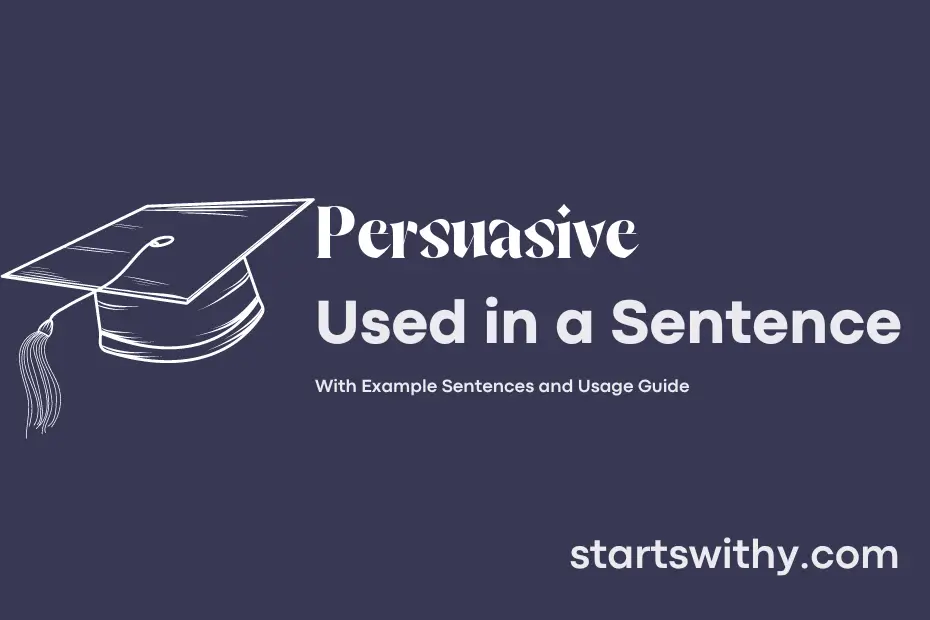 Persuasive
Used in a Sentence

With Example Sentences and Usage Guide

startswithy.com